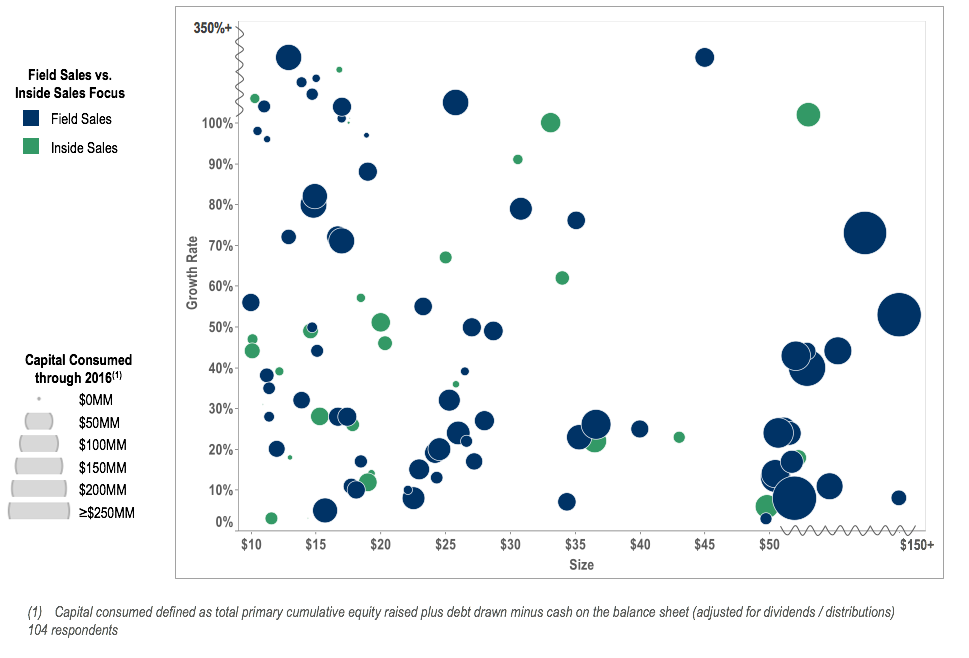 Field Sales vs. Inside Sales Focus
Field Sales
Inside Sales

Capital Consumed through 2016$^{(1)}$
$0MM
$50MM
$100MM
$150MM
$200MM
≥$250MM

350%+
100%
90%
80%
70%
60%
50%
40%
30%
20%
10%
0%
Growth Rate

$10
$15
$20
$25
$30
$35
$40
$45
$50
$150+
Size

(1) Capital consumed defined as total primary cumulative equity raised plus debt drawn minus cash on the balance sheet (adjusted for dividends / distributions)
104 respondents